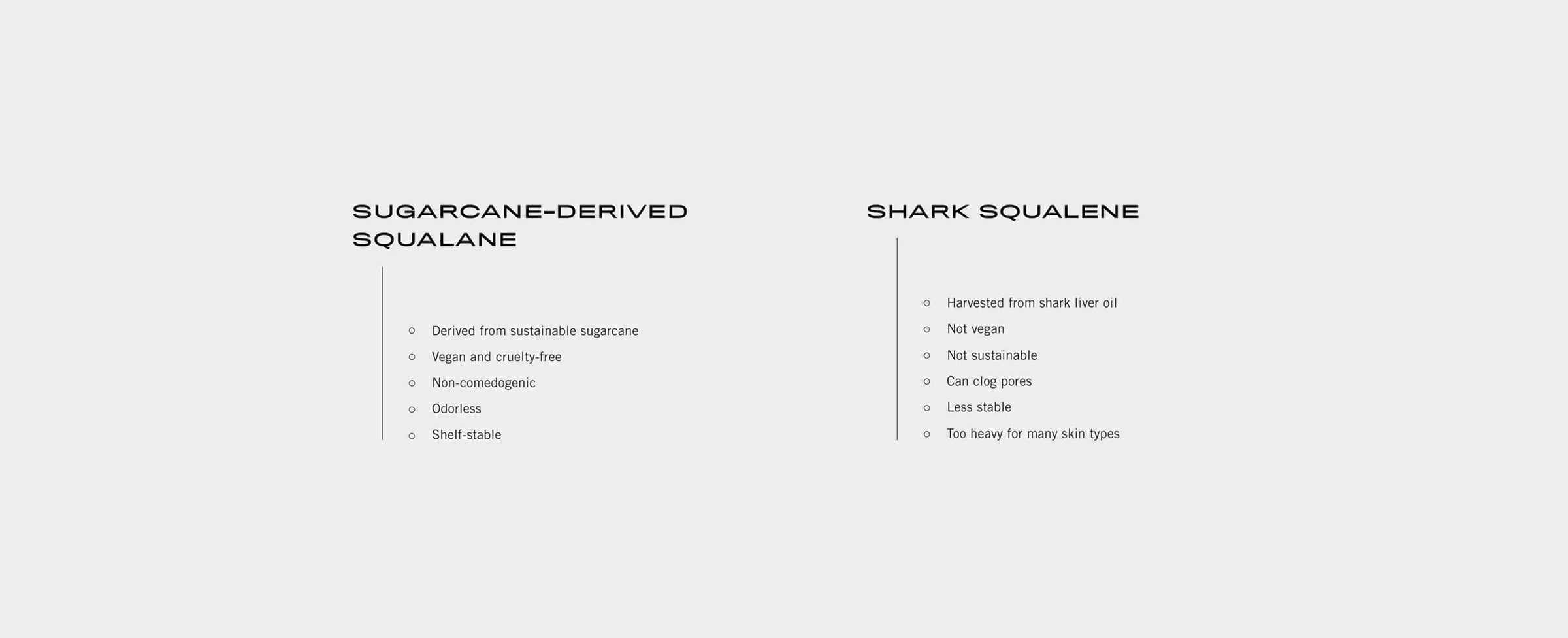 SUGARCANE-DERIVED SQUALANE

○ Derived from sustainable sugarcane
○ Vegan and cruelty-free
○ Non-comedogenic
○ Odorless
○ Shelf-stable

SHARK SQUALENE

○ Harvested from shark liver oil
○ Not vegan
○ Not sustainable
○ Can clog pores
○ Less stable
○ Too heavy for many skin types